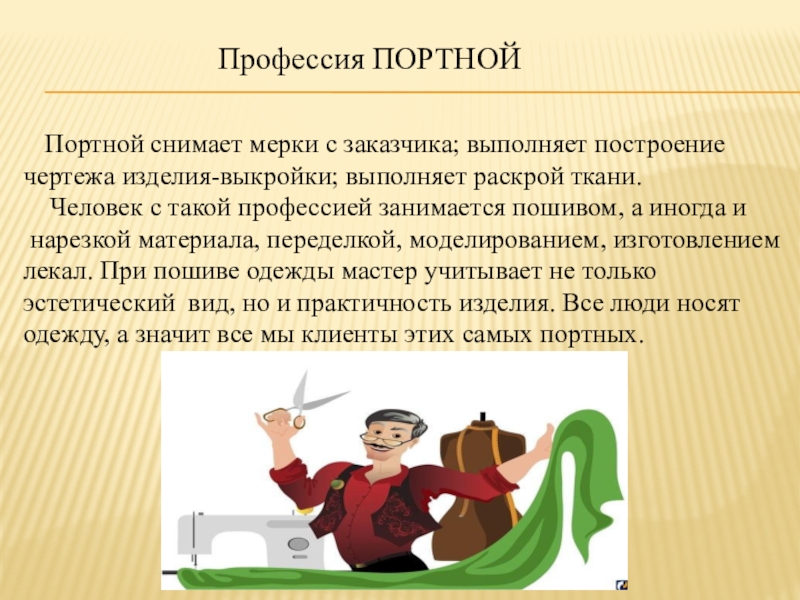 Профессия ПОРТНОЙ

Портной снимает мерки с заказчика; выполняет построение чертежа изделия-выкройки; выполняет раскрой ткани.

Человек с такой профессией занимается пошивом, а иногда и нарезкой материала, переделкой, моделированием, изготовлением лекал. При пошиве одежды мастер учитывает не только эстетический вид, но и практичность изделия. Все люди носят одежду, а значит все мы клиенты этих самых портных.